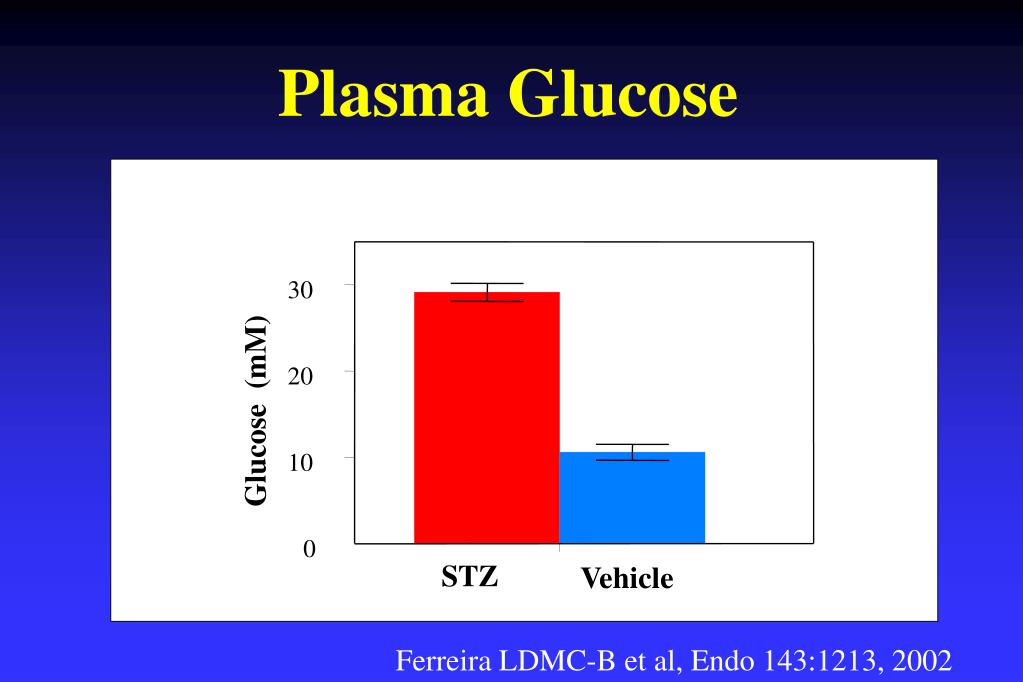 Plasma Glucose

Glucose (mM)

30
20
10
0

STZ
Vehicle

Ferreira LDMC-B et al, Endo 143:1213, 2002